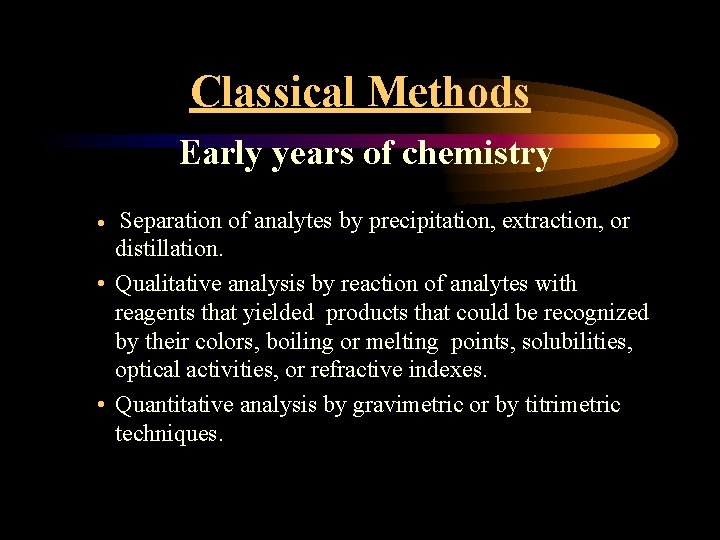 Classical Methods

Early years of chemistry

• Separation of analytes by precipitation, extraction, or distillation.

• Qualitative analysis by reaction of analytes with reagents that yielded products that could be recognized by their colors, boiling or melting points, solubilities, optical activities, or refractive indexes.

• Quantitative analysis by gravimetric or by titrimetric techniques.